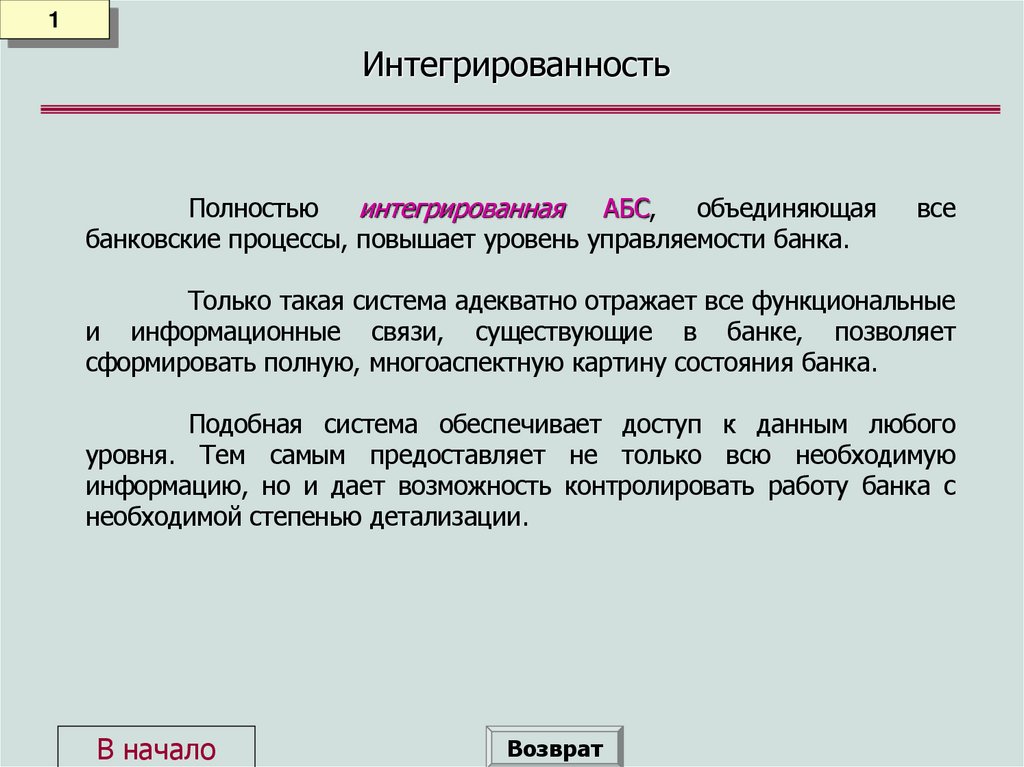 1

Интегрированность

Полностью интегрированная АБС, объединяющая все банковские процессы, повышает уровень управляемости банка.

Только такая система адекватно отражает все функциональные и информационные связи, существующие в банке, позволяет сформировать полную, многоаспектную картину состояния банка.

Подобная система обеспечивает доступ к данным любого уровня. Тем самым предоставляет не только всю необходимую информацию, но и дает возможность контролировать работу банка с необходимой степенью детализации.

В начало

Возврат